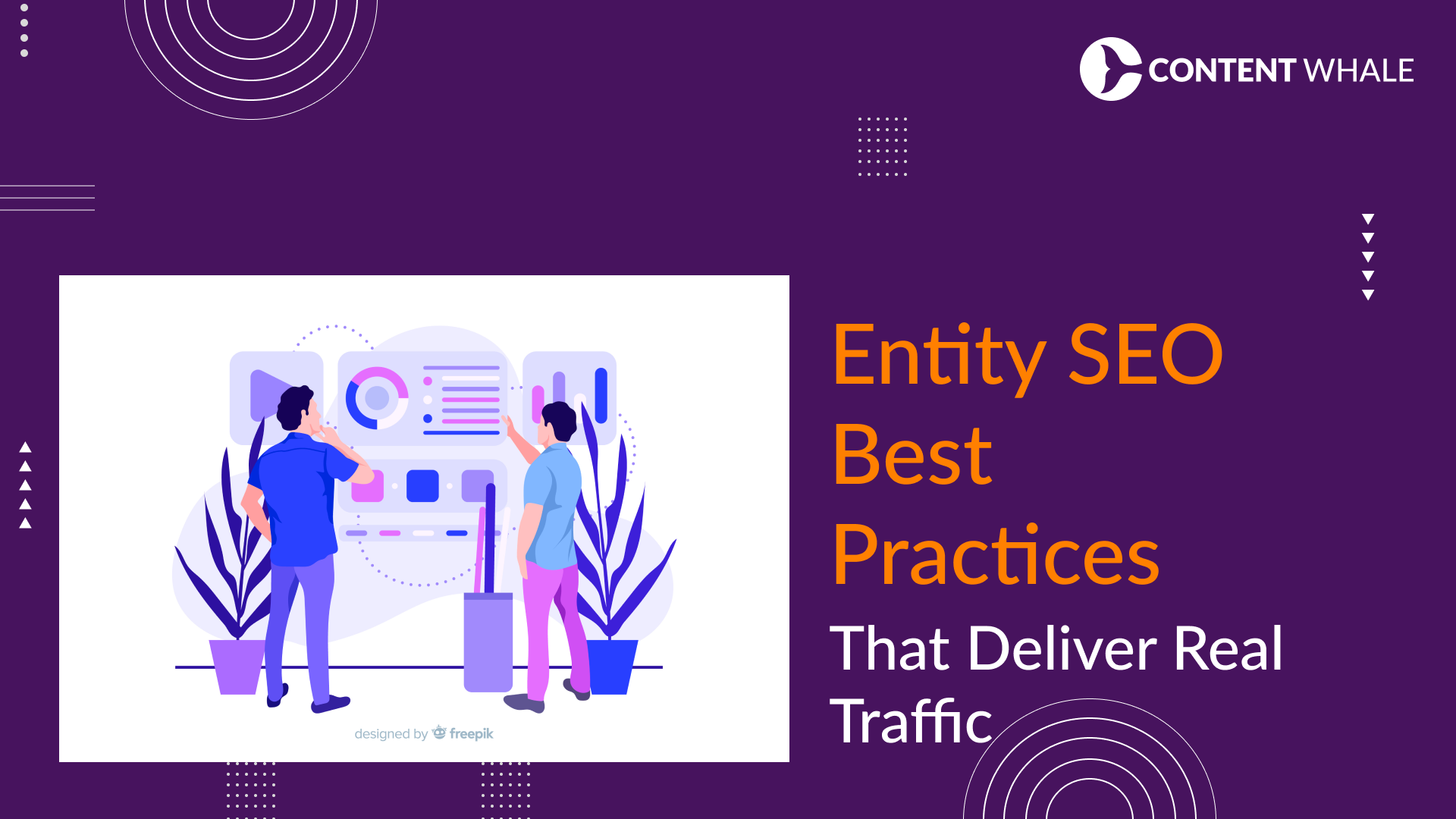 CONTENT WHALE

designed by freepik

Entity SEO
Best
Practices
That Deliver Real
Traffic